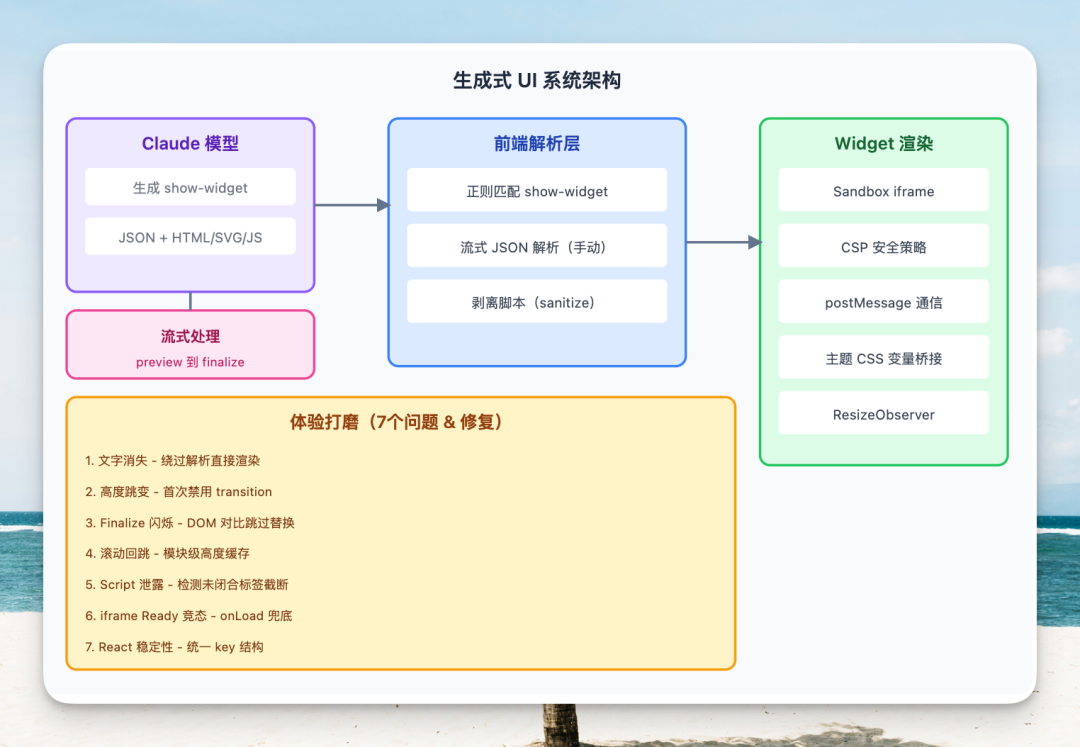 生成式 UI 系统架构

Claude 模型

生成 show-widget

JSON + HTML/SVG/JS

流式处理

preview 到 finalize

前端解析层

正则匹配 show-widget

流式 JSON 解析（手动）

剥离脚本（sanitize）

Widget 渲染

Sandbox iframe

CSP 安全策略

postMessage 通信

主题 CSS 变量桥接

ResizeObserver

体验打磨（7个问题 & 修复）

1. 文字消失 - 绕过解析直接渲染

2. 高度跳变 - 首次禁用 transition

3. Finalize 闪烁 - DOM 对比跳过替换

4. 滚动回跳 - 模块级高度缓存

5. Script 泄露 - 检测未闭合标签截断

6. iframe Ready 竞态 - onLoad 兜底

7. React 稳定性 - 统一 key 结构